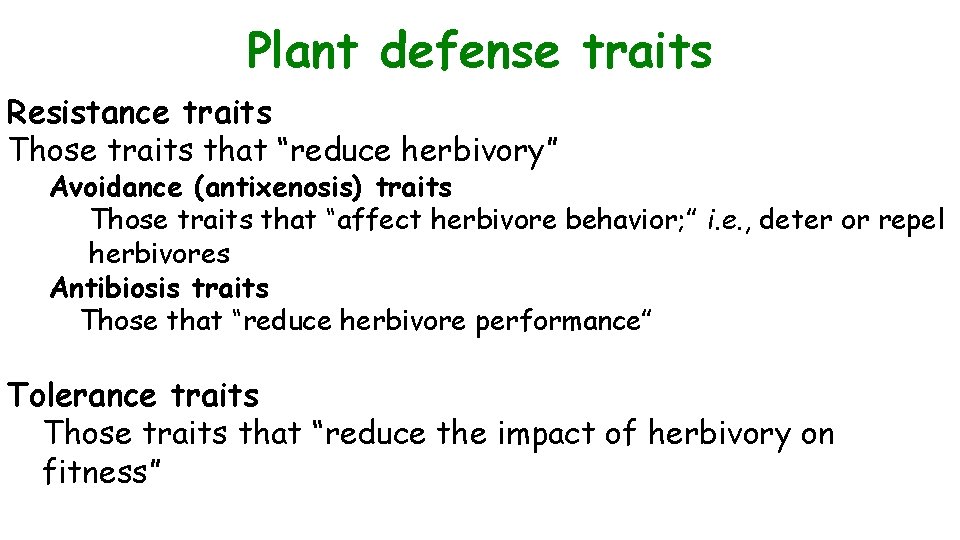 Plant defense traits

Resistance traits

Those traits that "reduce herbivory"

Avoidance (antixenosis) traits

Those traits that "affect herbivore behavior;" i.e., deter or repel herbivores

Antibiosis traits

Those that "reduce herbivore performance"

Tolerance traits

Those traits that "reduce the impact of herbivory on fitness"